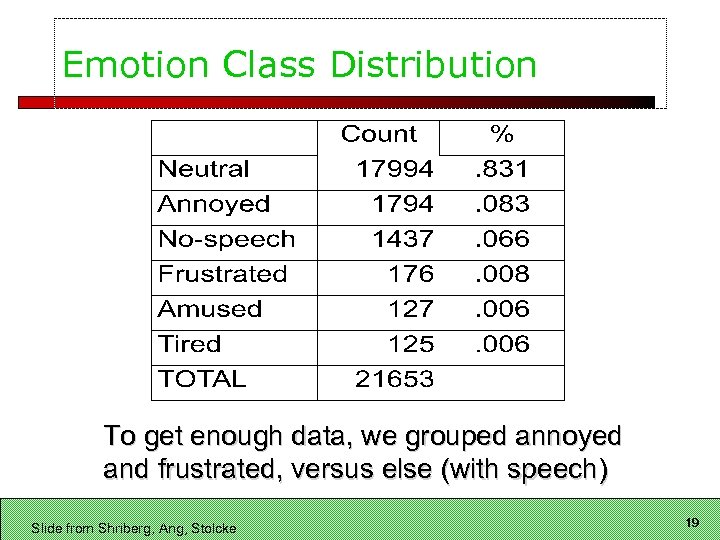 Emotion Class Distribution

| | Count | % |
|---|---|---|
| Neutral | 17994 | .831 |
| Annoyed | 1794 | .083 |
| No-speech | 1437 | .066 |
| Frustrated | 176 | .008 |
| Amused | 127 | .006 |
| Tired | 125 | .006 |
| TOTAL | 21653 | |

To get enough data, we grouped annoyed and frustrated, versus else (with speech)

Slide from Shriberg, Ang, Stolcke

19